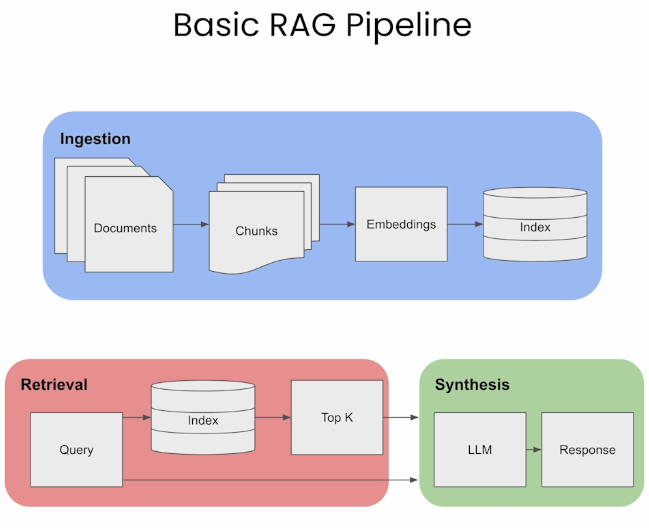 Basic RAG Pipeline

Ingestion

Documents

Chunks

Embeddings

Index

Retrieval

Query

Index

Top K

Synthesis

LLM

Response